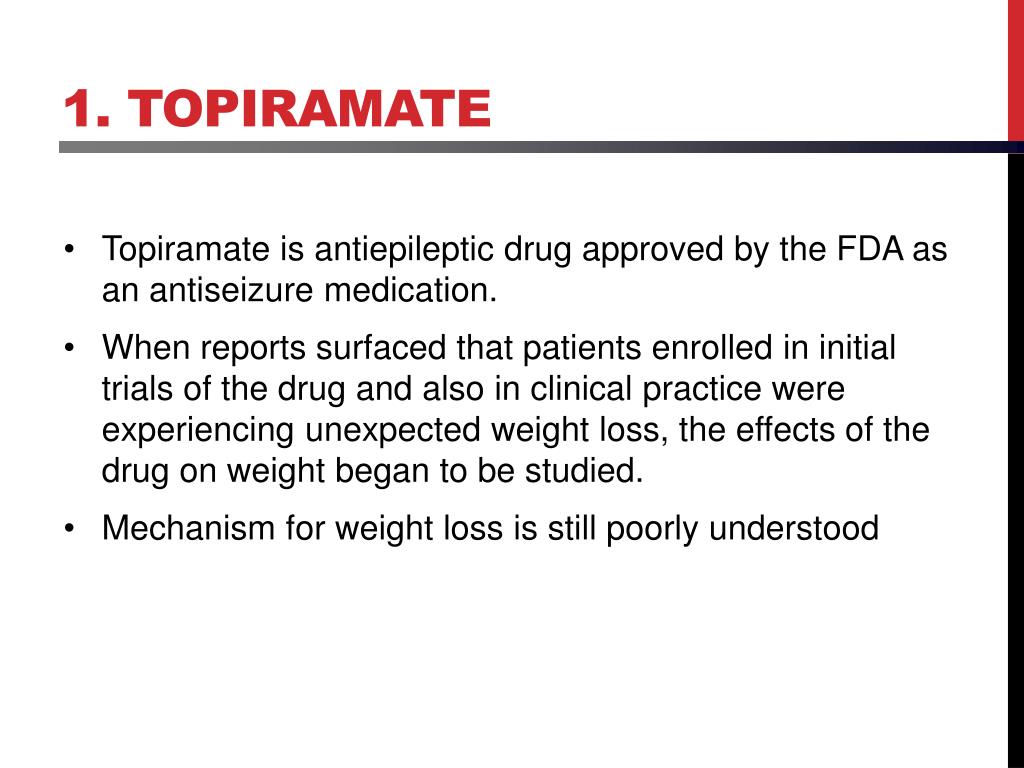 1. TOPIRAMATE

• Topiramate is antiepileptic drug approved by the FDA as an antiseizure medication.

• When reports surfaced that patients enrolled in initial trials of the drug and also in clinical practice were experiencing unexpected weight loss, the effects of the drug on weight began to be studied.

• Mechanism for weight loss is still poorly understood